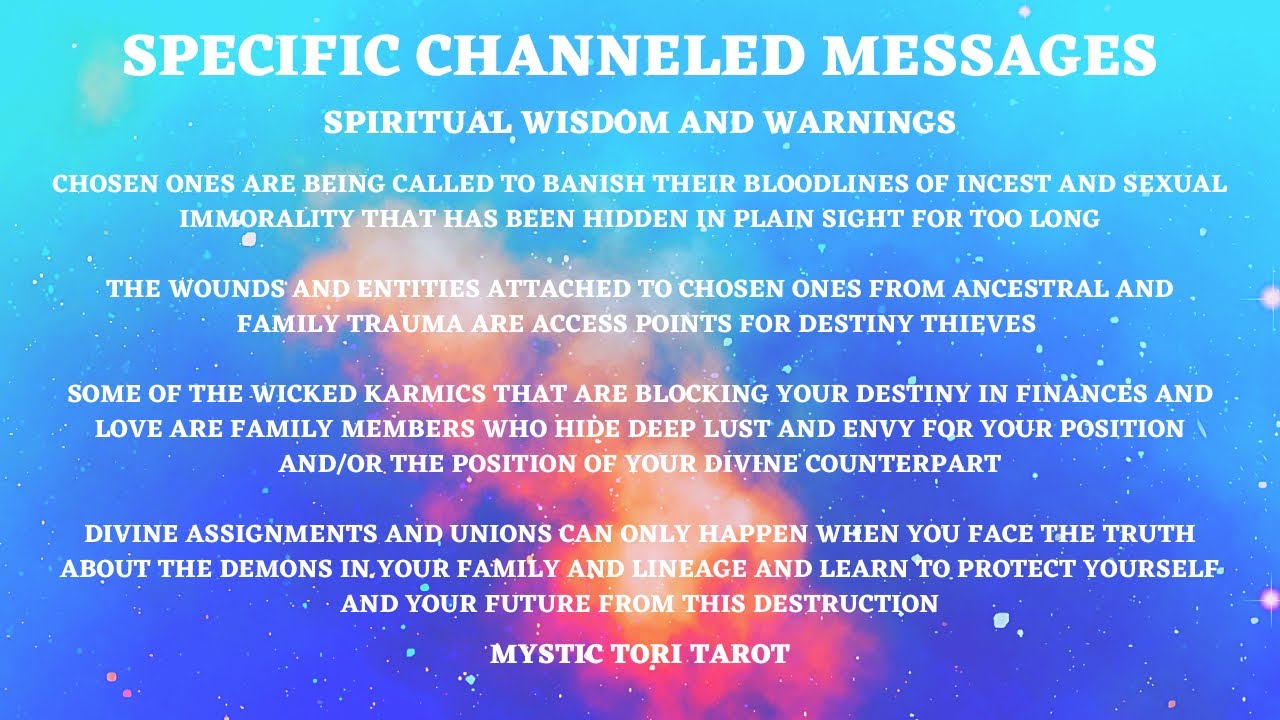 SPECIFIC CHANNELED MESSAGES

SPIRITUAL WISDOM AND WARNINGS

CHOSEN ONES ARE BEING CALLED TO BANISH THEIR BLOODLINES OF INCEST AND SEXUAL IMMORALITY THAT HAS BEEN HIDDEN IN PLAIN SIGHT FOR TOO LONG

THE WOUNDS AND ENTITIES ATTACHED TO CHOSEN ONES FROM ANCESTRAL AND FAMILY TRAUMA ARE ACCESS POINTS FOR DESTINY THIEVES

SOME OF THE WICKED KARMICS THAT ARE BLOCKING YOUR DESTINY IN FINANCES AND LOVE ARE FAMILY MEMBERS WHO HIDE DEEP LUST AND ENVY FOR YOUR POSITION AND/OR THE POSITION OF YOUR DIVINE COUNTERPART

DIVINE ASSIGNMENTS AND UNIONS CAN ONLY HAPPEN WHEN YOU FACE THE TRUTH ABOUT THE DEMONS IN YOUR FAMILY AND LINEAGE AND LEARN TO PROTECT YOURSELF AND YOUR FUTURE FROM THIS DESTRUCTION

MYSTIC TORI TAROT